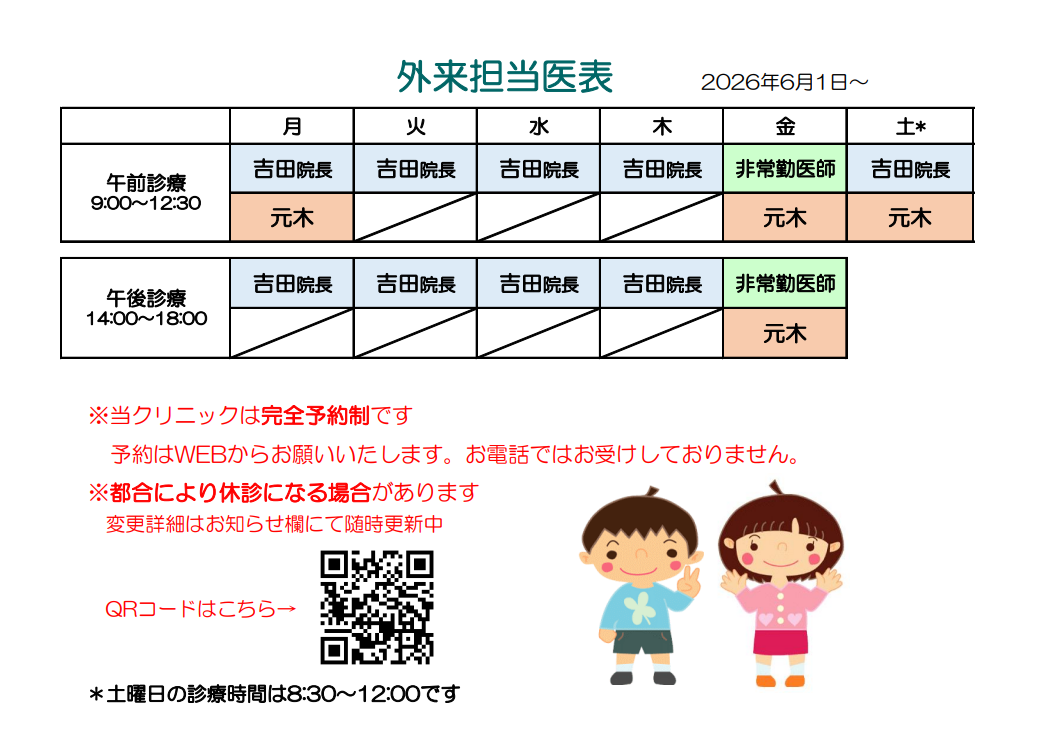 外来担当医表　2026年6月1日～

| | 月 | 火 | 水 | 木 | 金 | 土* |
|---|---|---|---|---|---|---|
| 午前診療 9:00～12:30 | 吉田院長 | 吉田院長 | 吉田院長 | 吉田院長 | 非常勤医師 | 吉田院長 |
| | 元木 | | | | 元木 | 元木 |

| | | | | | |
|---|---|---|---|---|---|
| 午後診療 14:00～18:00 | 吉田院長 | 吉田院長 | 吉田院長 | 吉田院長 | 非常勤医師 |
| | | | | | 元木 |

※当クリニックは完全予約制です
予約はWEBからお願いいたします。お電話ではお受けしておりません。
※都合により休診になる場合があります
変更詳細はお知らせ欄にて随時更新中

QRコードはこちら→

＊土曜日の診療時間は8:30～12:00です